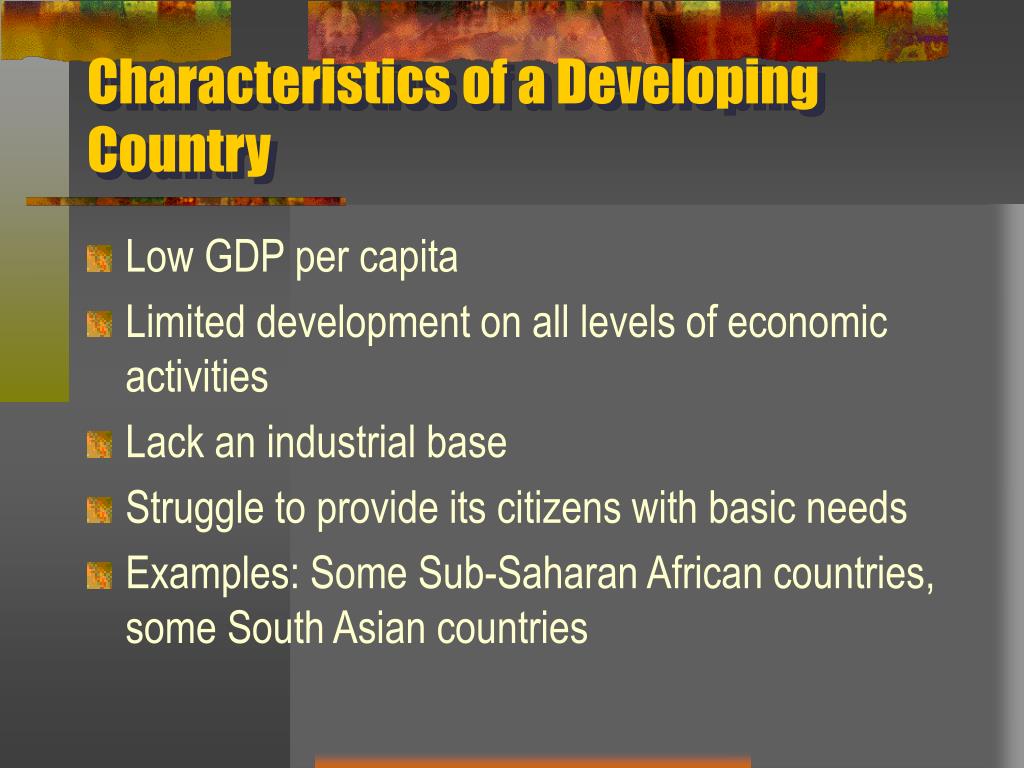 Characteristics of a Developing Country

Low GDP per capita

Limited development on all levels of economic activities

Lack an industrial base

Struggle to provide its citizens with basic needs

Examples: Some Sub-Saharan African countries, some South Asian countries